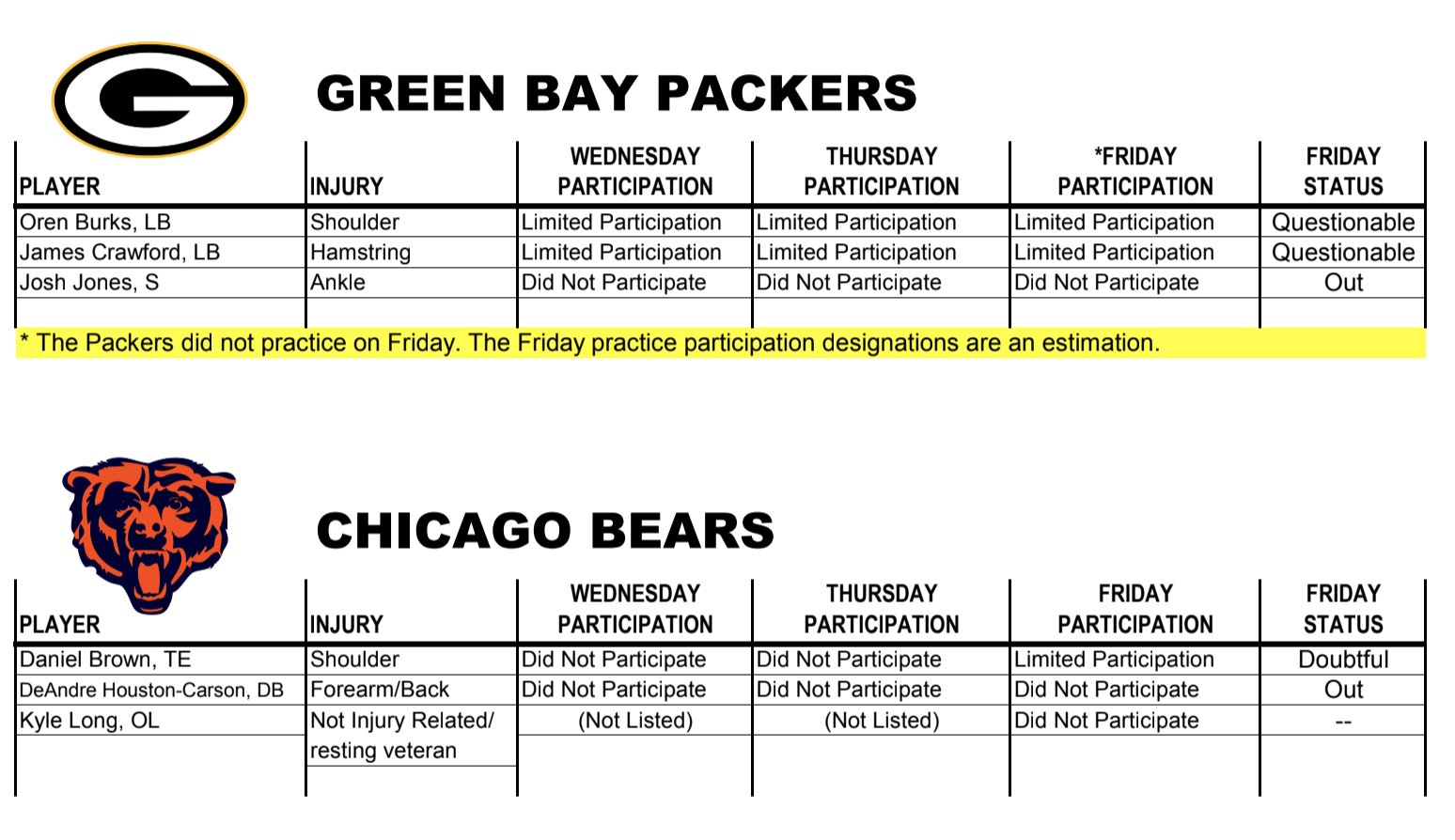 GREEN BAY PACKERS

| PLAYER | INJURY | WEDNESDAY PARTICIPATION | THURSDAY PARTICIPATION | *FRIDAY PARTICIPATION | FRIDAY STATUS |
|---|---|---|---|---|---|
| Oren Burks, LB | Shoulder | Limited Participation | Limited Participation | Limited Participation | Questionable |
| James Crawford, LB | Hamstring | Limited Participation | Limited Participation | Limited Participation | Questionable |
| Josh Jones, S | Ankle | Did Not Participate | Did Not Participate | Did Not Participate | Out |

* The Packers did not practice on Friday. The Friday practice participation designations are an estimation.

CHICAGO BEARS

| PLAYER | INJURY | WEDNESDAY PARTICIPATION | THURSDAY PARTICIPATION | FRIDAY PARTICIPATION | FRIDAY STATUS |
|---|---|---|---|---|---|
| Daniel Brown, TE | Shoulder | Did Not Participate | Did Not Participate | Limited Participation | Doubtful |
| DeAndre Houston-Carson, DB | Forearm/Back | Did Not Participate | Did Not Participate | Did Not Participate | Out |
| Kyle Long, OL | Not Injury Related/ resting veteran | (Not Listed) | (Not Listed) | Did Not Participate | -- |